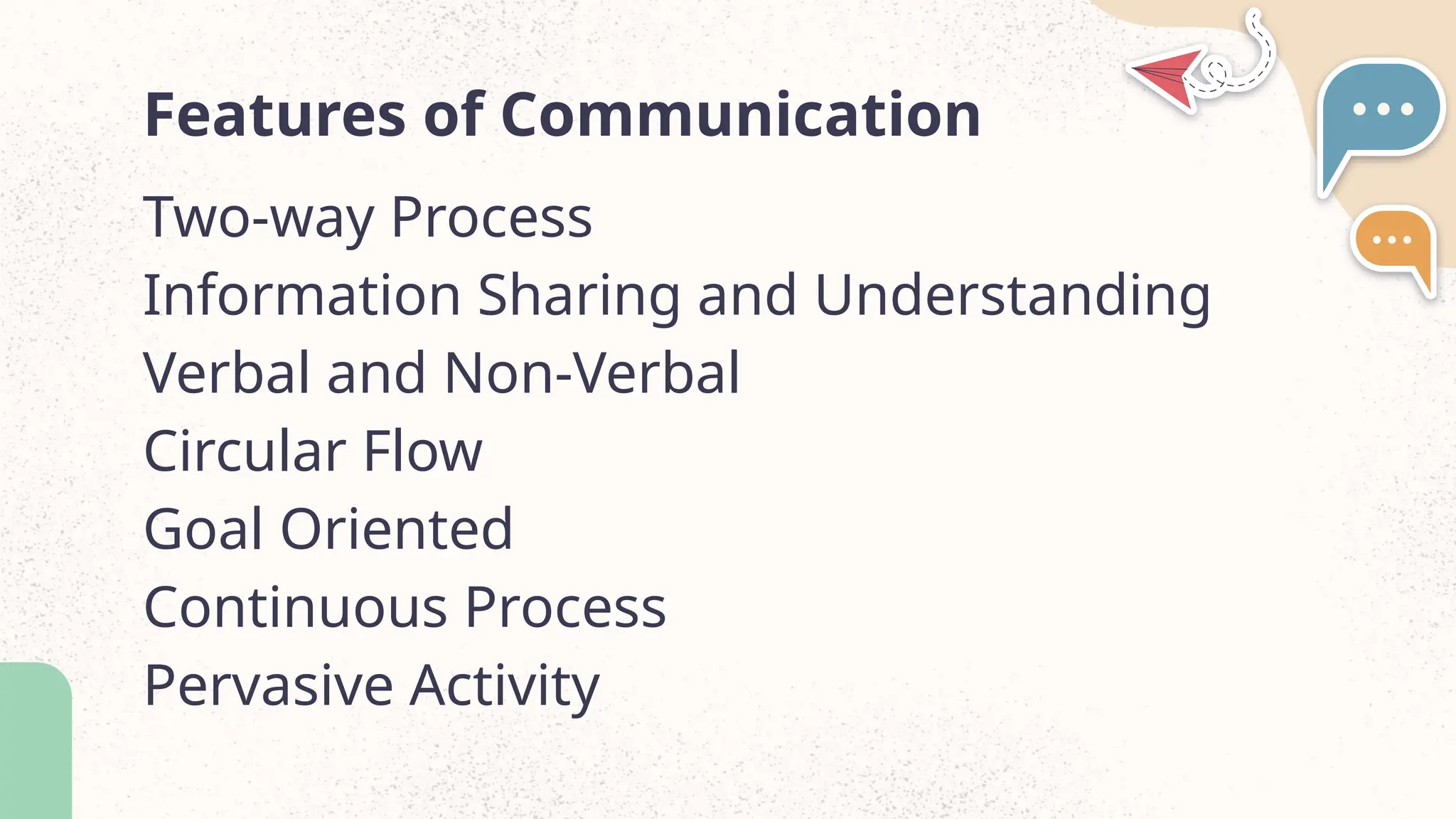 Features of Communication

Two-way Process
Information Sharing and Understanding
Verbal and Non-Verbal
Circular Flow
Goal Oriented
Continuous Process
Pervasive Activity